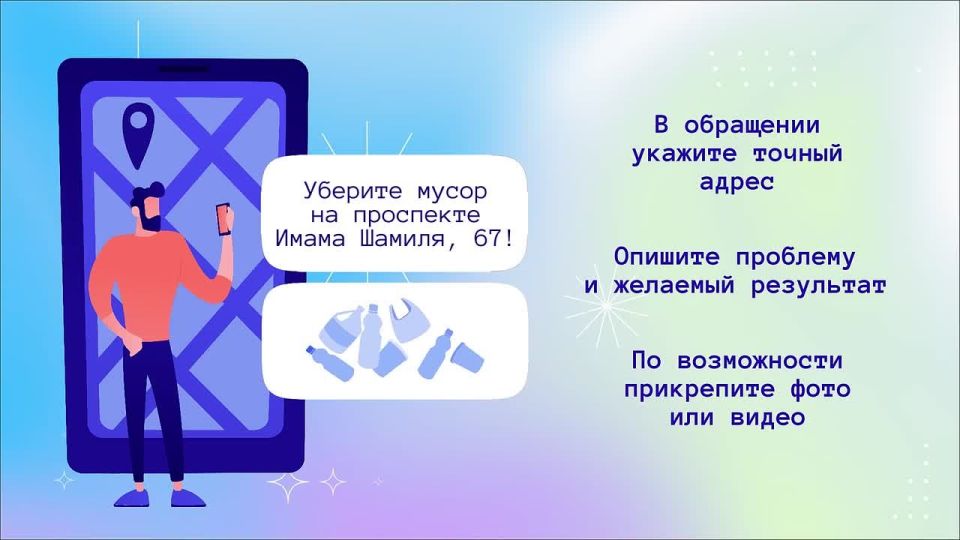 Уберите мусор на проспекте Имама Шамиля, 67!

В обращении укажите точный адрес

Опишите проблему и желаемый результат

По возможности прикрепите фото или видео